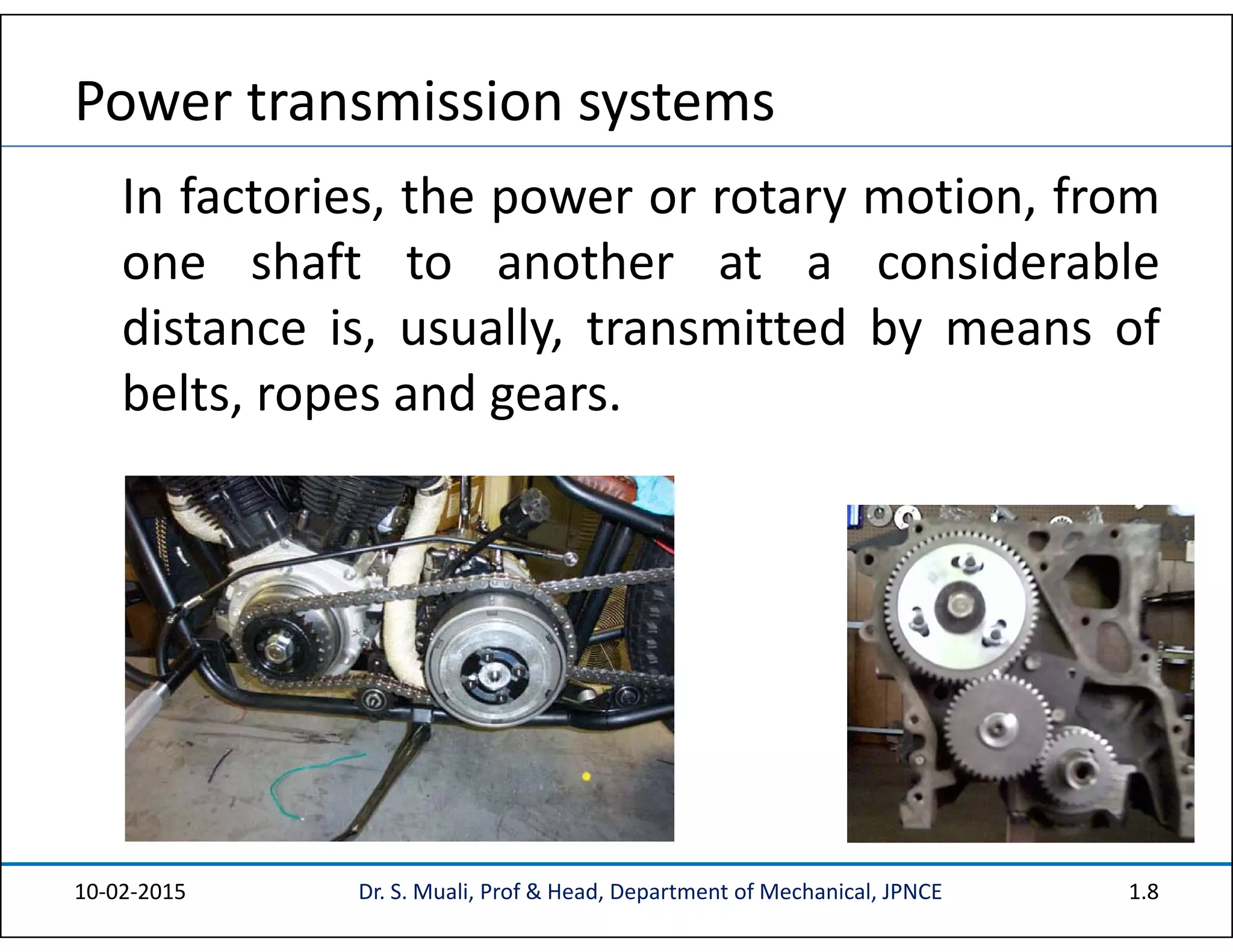 Power transmission systems

In factories, the power or rotary motion, from one shaft to another at a considerable distance is, usually, transmitted by means of belts, ropes and gears.

10-02-2015

Dr. S. Muali, Prof & Head, Department of Mechanical, JPNCE

1.8